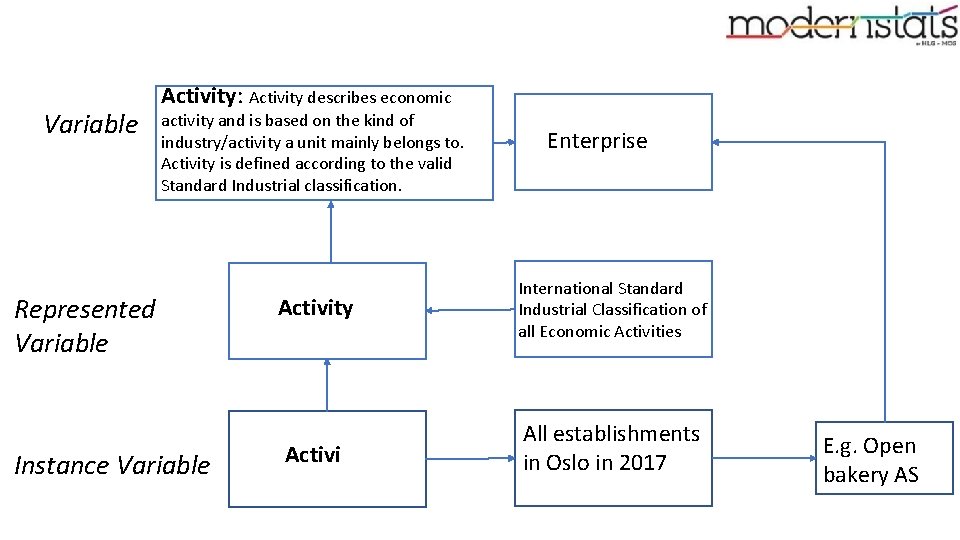 modernstats
HLG - MOS

Variable

Activity: Activity describes economic activity and is based on the kind of industry/activity a unit mainly belongs to. Activity is defined according to the valid Standard Industrial classification.

Enterprise

Represented Variable

Activity

International Standard Industrial Classification of all Economic Activities

Instance Variable

Activi

All establishments in Oslo in 2017

E.g. Open bakery AS